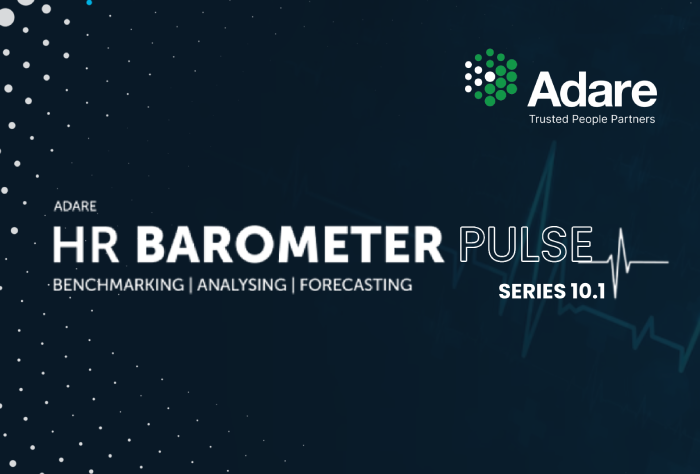 Adare
Trusted People Partners

ADARE
HR BAROMETER PULSE
BENCHMARKING | ANALYSING | FORECASTING
SERIES 10.1